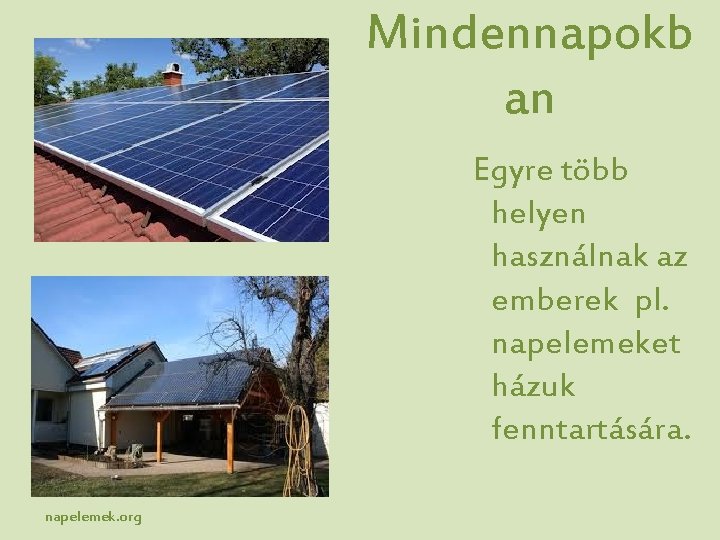 Mindennapokban

Egyre több helyen használnak az emberek pl. napelemeket házuk fenntartására.

napelemek.org